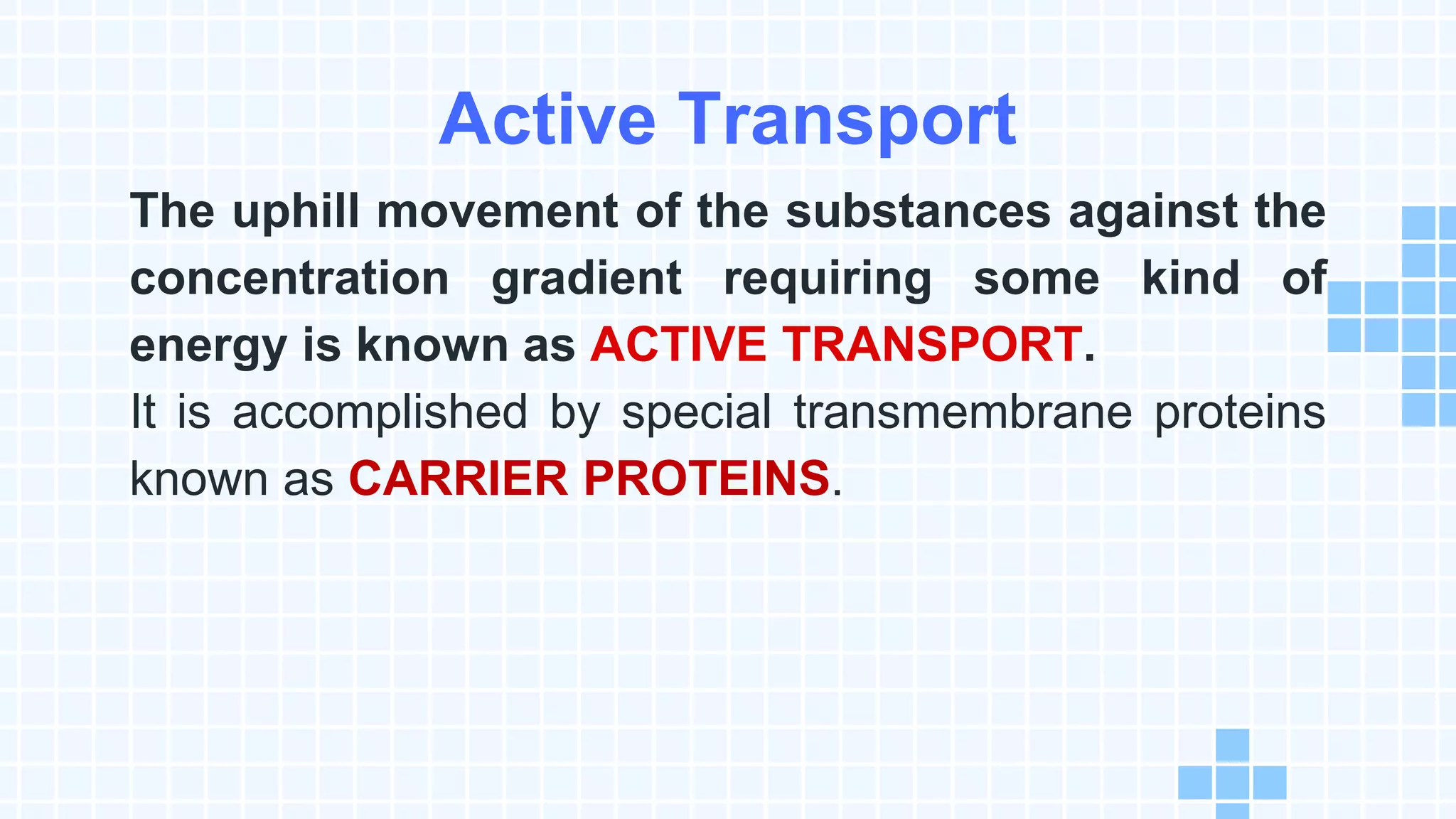 Active Transport

The uphill movement of the substances against the concentration gradient requiring some kind of energy is known as ACTIVE TRANSPORT.

It is accomplished by special transmembrane proteins known as CARRIER PROTEINS.